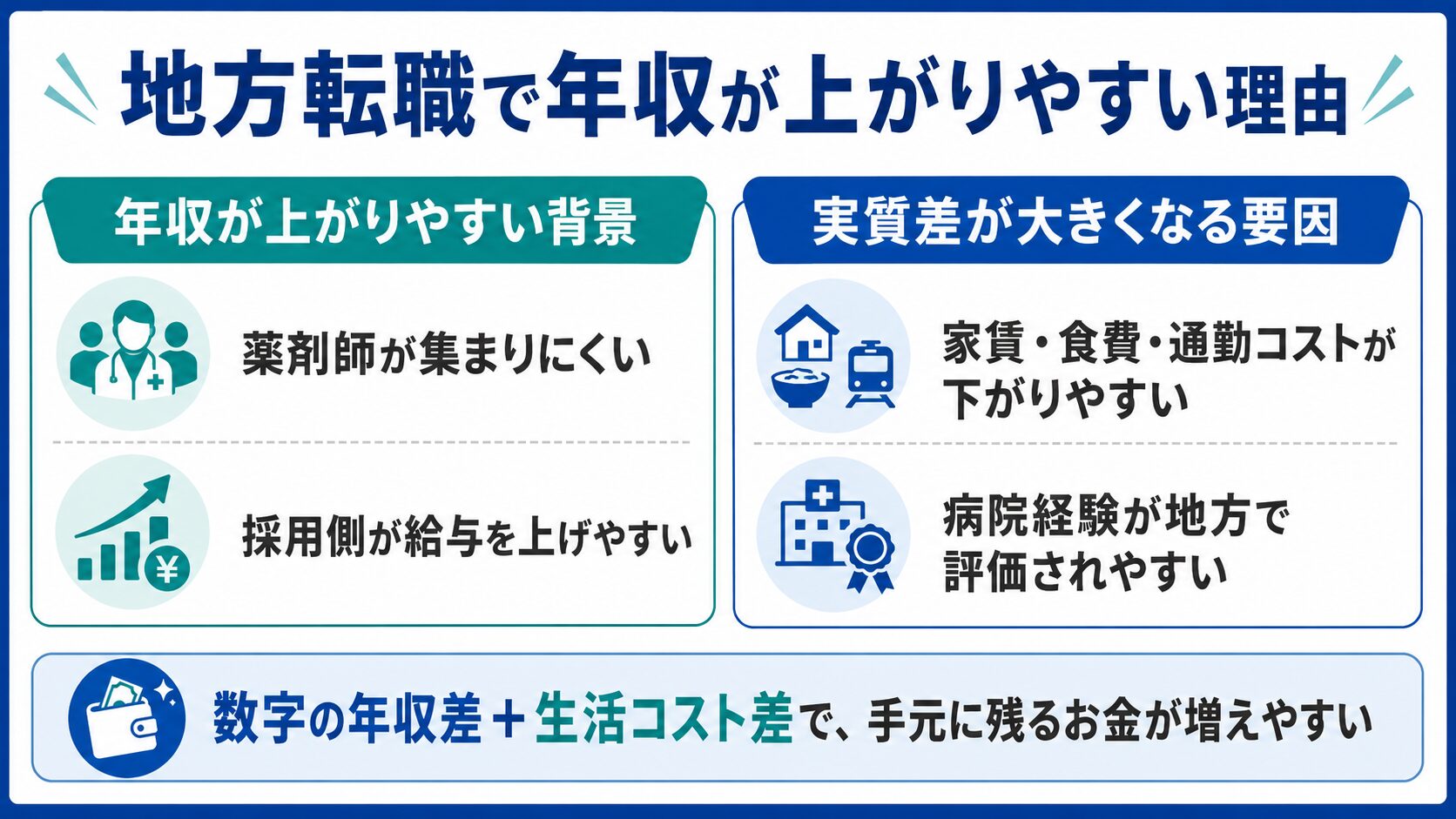 地方転職で年収が上がりやすい理由

年収が上がりやすい背景

薬剤師が集まりにくい

採用側が給与を上げやすい

実質差が大きくなる要因

家賃・食費・通勤コストが下がりやすい

病院経験が地方で評価されやすい

数字の年収差＋生活コスト差で、手元に残るお金が増えやすい